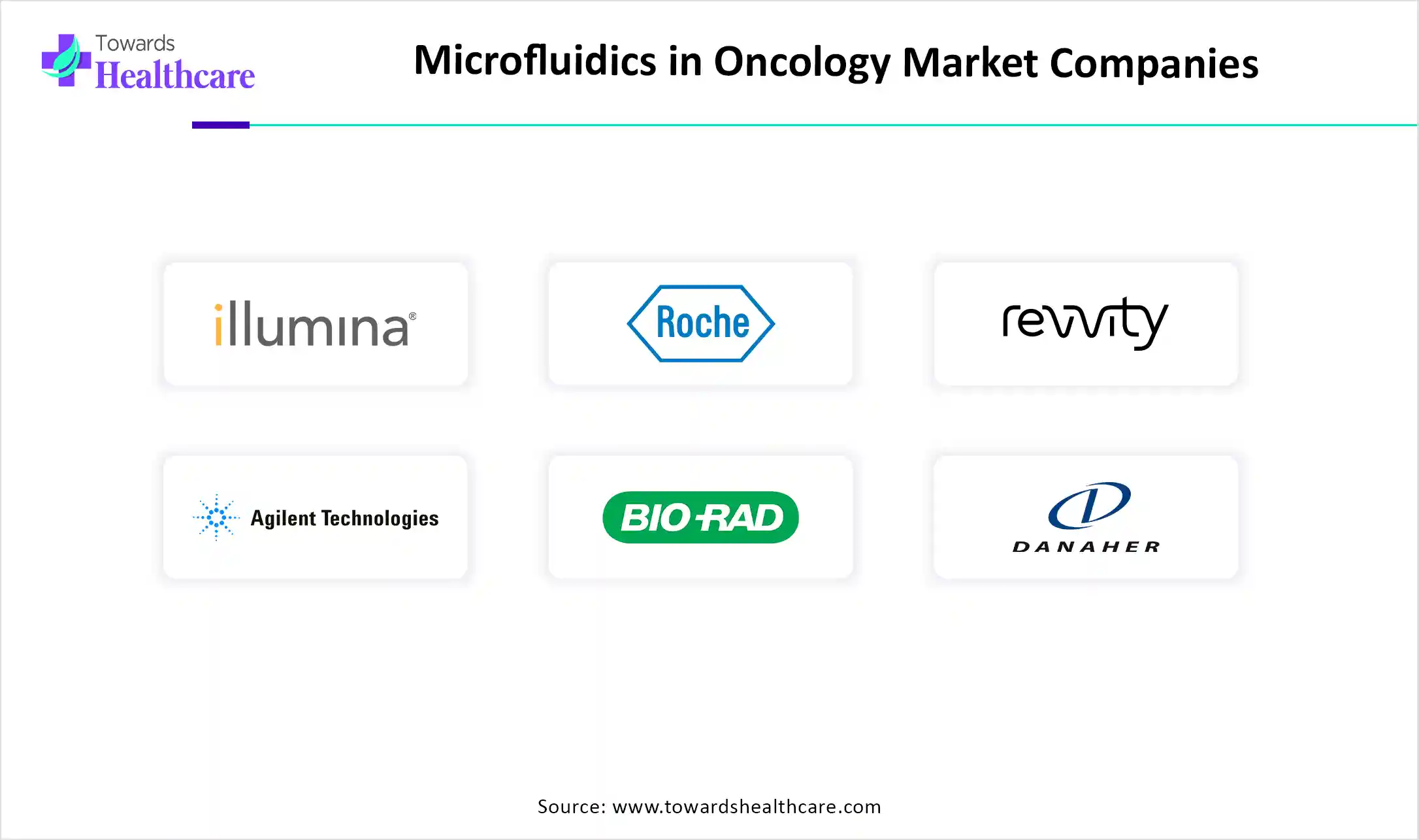 Towards
Healthcare

Microfluidics in Oncology Market Companies

illumina®

Roche

revvity

Agilent Technologies

BIO-RAD

DANAHER

Source: www.towardshealthcare.com